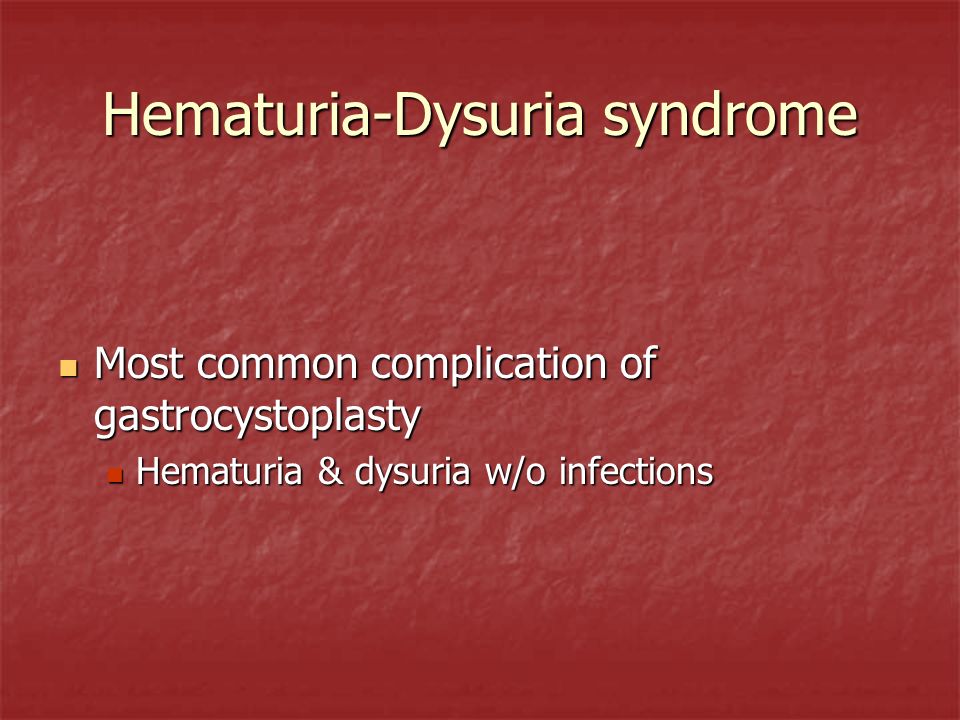 Hematuria-Dysuria syndrome

- Most common complication of gastrocystoplasty
  - Hematuria & dysuria w/o infections